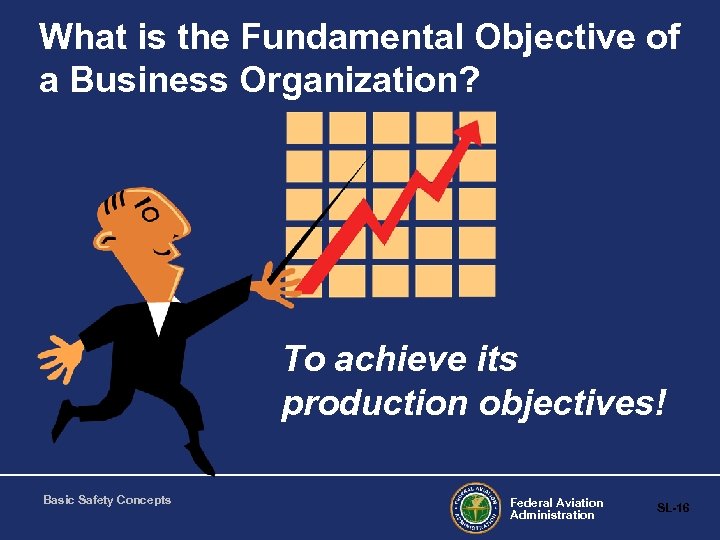 What is the Fundamental Objective of a Business Organization?

To achieve its production objectives!

Basic Safety Concepts

FEDERAL AVIATION ADMINISTRATION

Federal Aviation Administration

SL-16